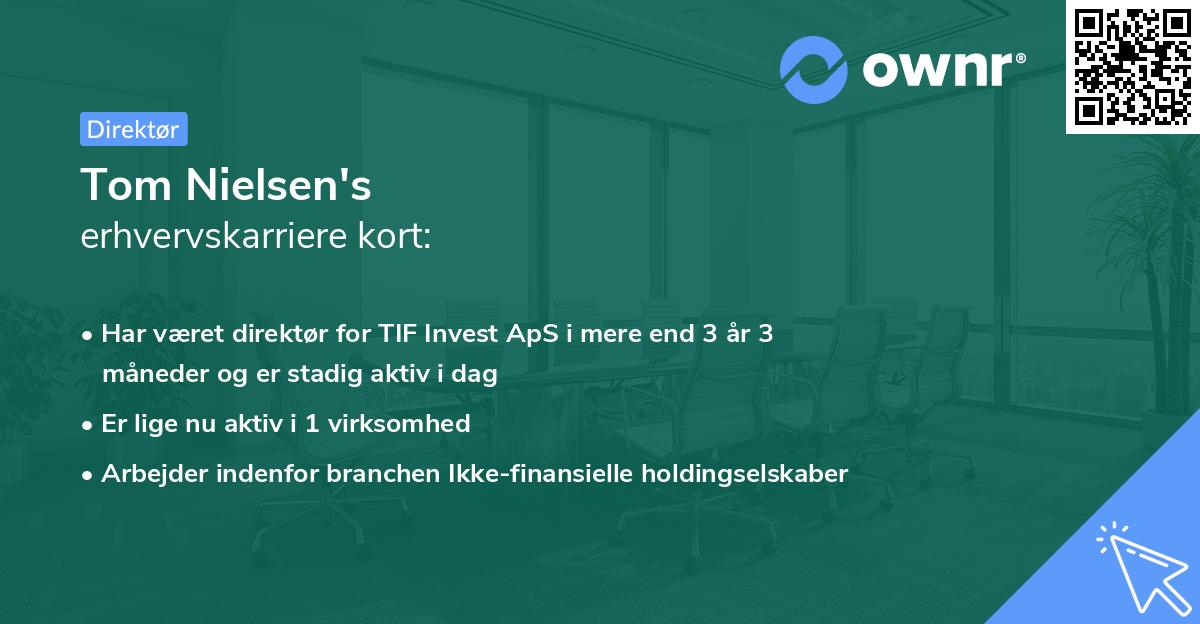 ownr®

Direktør

Tom Nielsen's
erhvervskarriere kort:

• Har været direktør for TIF Invest ApS i mere end 3 år 3 måneder og er stadig aktiv i dag
• Er lige nu aktiv i 1 virksomhed
• Arbejder indenfor branchen Ikke-finansielle holdingselskaber